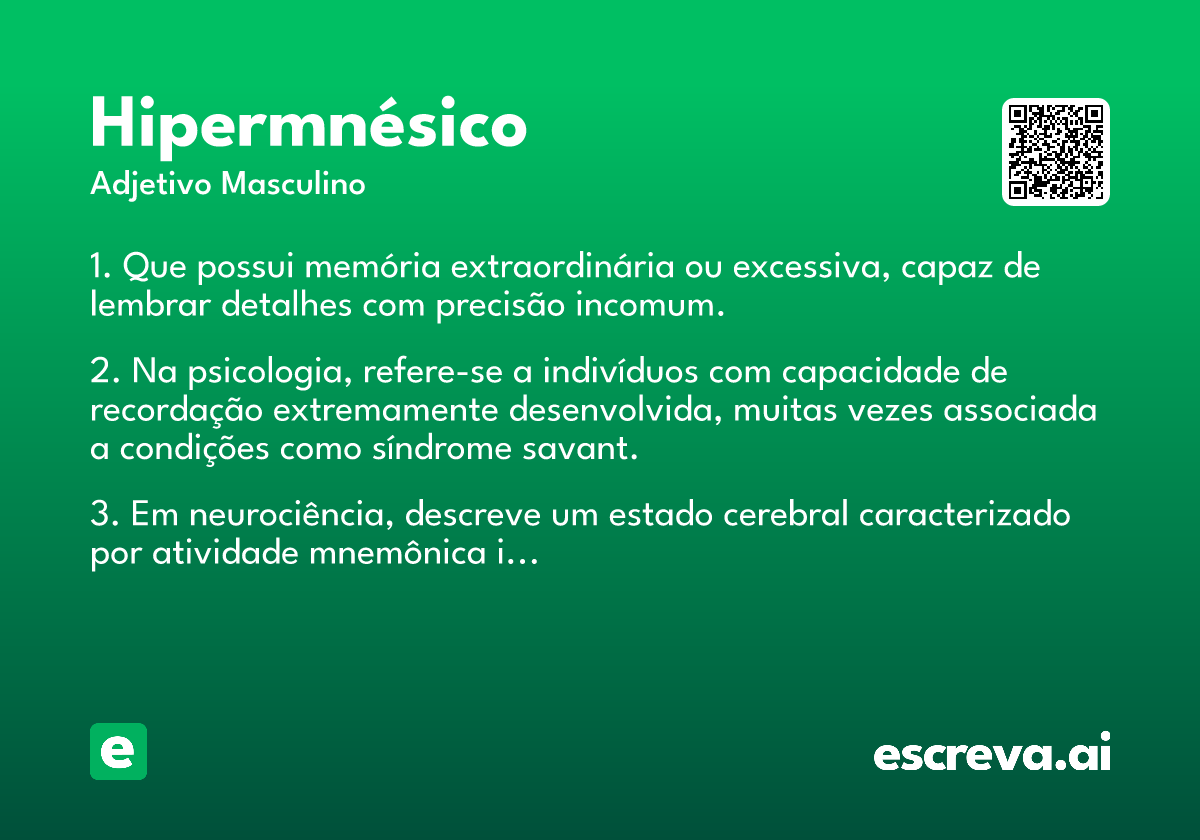 Hipermnésico
Adjetivo Masculino

1. Que possui memória extraordinária ou excessiva, capaz de lembrar detalhes com precisão incomum.

2. Na psicologia, refere-se a indivíduos com capacidade de recordação extremamente desenvolvida, muitas vezes associada a condições como síndrome savant.

3. Em neurociência, descreve um estado cerebral caracterizado por atividade mnemônica i...

e

escreva.ai